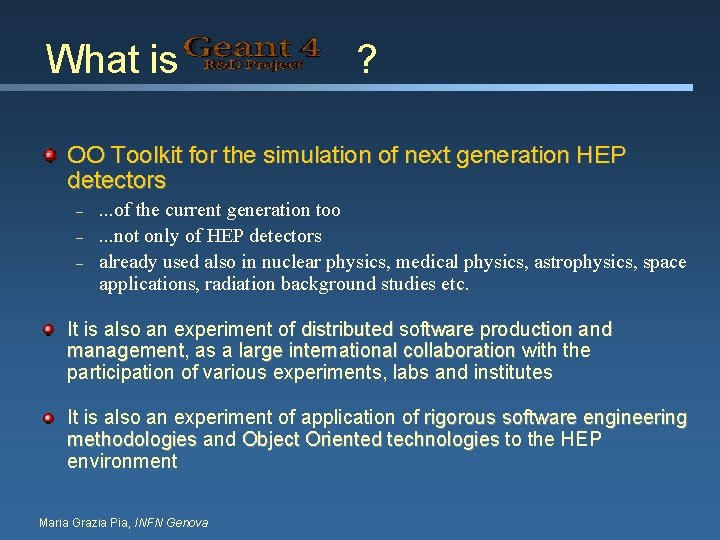 What is Geant 4 R&D Project ?

OO Toolkit for the simulation of next generation HEP detectors

– ...of the current generation too
– ...not only of HEP detectors
– already used also in nuclear physics, medical physics, astrophysics, space applications, radiation background studies etc.

It is also an experiment of distributed software production and management, as a large international collaboration with the participation of various experiments, labs and institutes

It is also an experiment of application of rigorous software engineering methodologies and Object Oriented technologies to the HEP environment

Maria Grazia Pia, INFN Genova